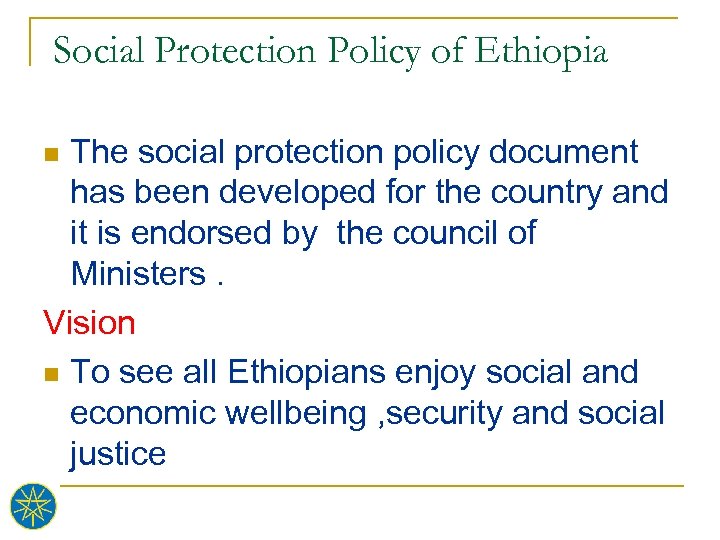 Social Protection Policy of Ethiopia

The social protection policy document has been developed for the country and it is endorsed by  the council of Ministers .

Vision

To see all Ethiopians enjoy social and economic wellbeing ,security and social justice